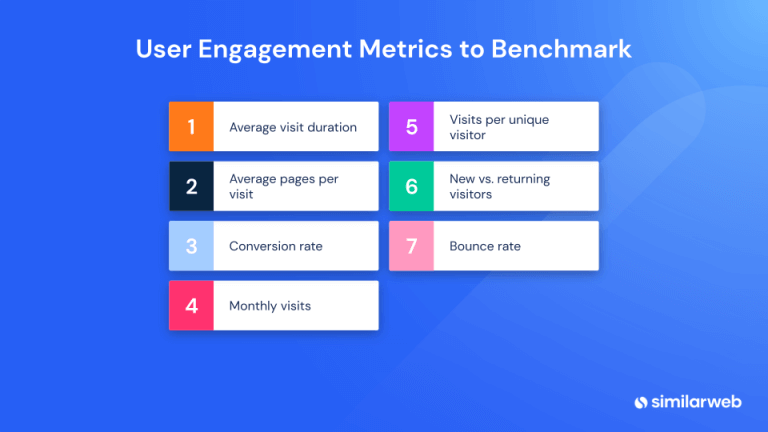 User Engagement Metrics to Benchmark

1 Average visit duration

2 Average pages per visit

3 Conversion rate

4 Monthly visits

5 Visits per unique visitor

6 New vs. returning visitors

7 Bounce rate

similarweb